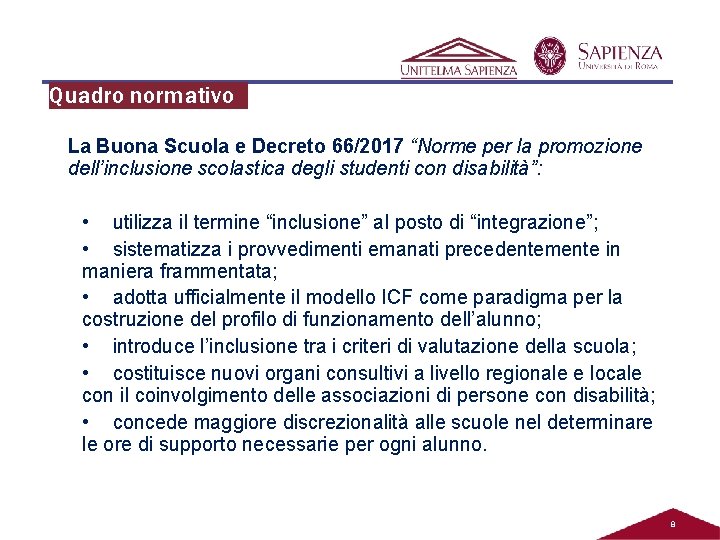 UNITELMA SAPIENZA

SAPIENZA
UNIVERSITÀ DI ROMA

Quadro normativo

La Buona Scuola e Decreto 66/2017 “Norme per la promozione dell’inclusione scolastica degli studenti con disabilità”:

• utilizza il termine “inclusione” al posto di “integrazione”;
• sistematizza i provvedimenti emanati precedentemente in maniera frammentata;
• adotta ufficialmente il modello ICF come paradigma per la costruzione del profilo di funzionamento dell’alunno;
• introduce l’inclusione tra i criteri di valutazione della scuola;
• costituisce nuovi organi consultivi a livello regionale e locale con il coinvolgimento delle associazioni di persone con disabilità;
• concede maggiore discrezionalità alle scuole nel determinare le ore di supporto necessarie per ogni alunno.

8